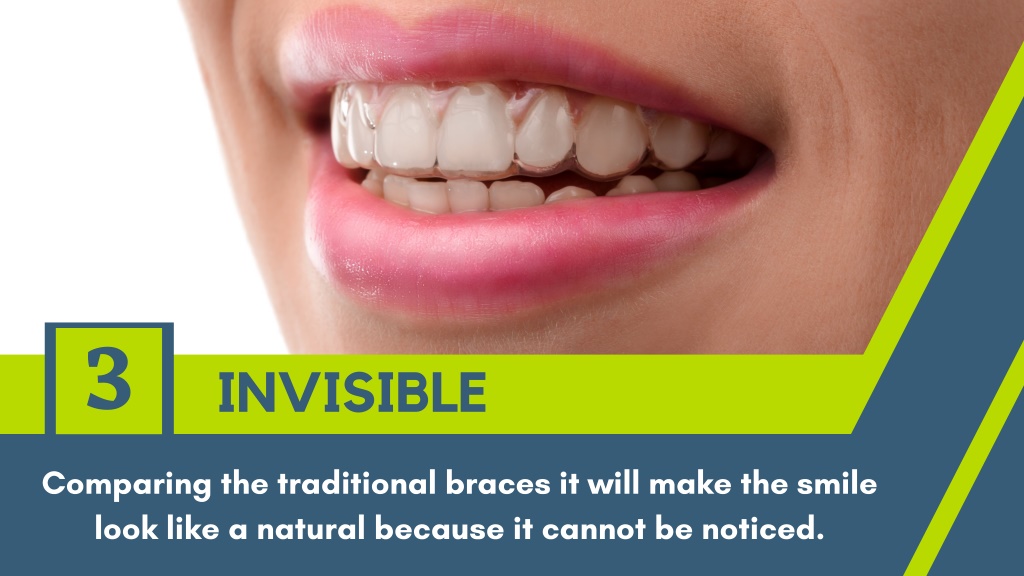 3

INVISIBLE

Comparing the traditional braces it will make the smile look like a natural because it cannot be noticed.